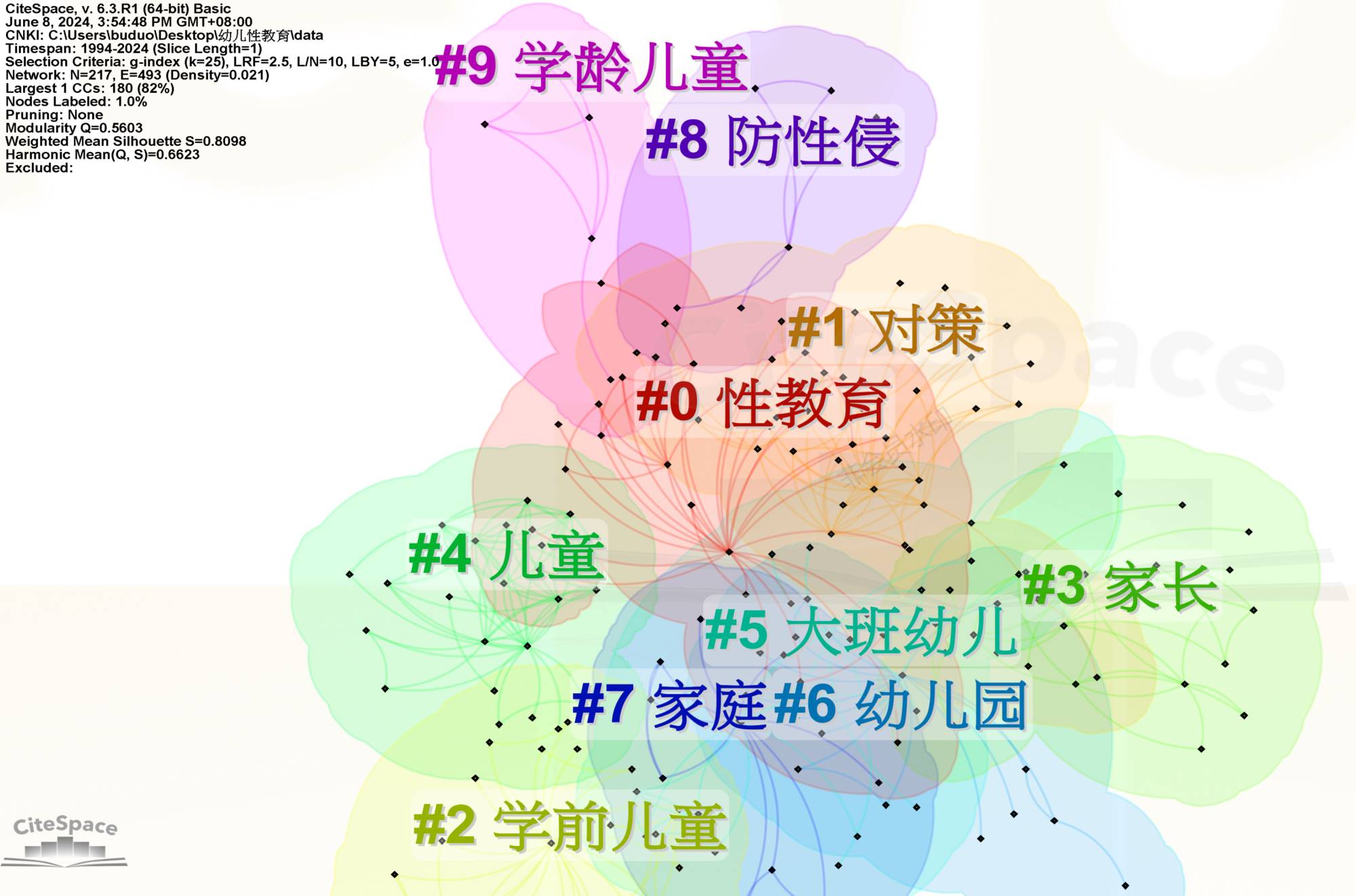 CiteSpace, v. 6.3.R1 (64-bit) Basic
June 8, 2024, 3:54:48 PM GMT+08:00
CNKI: C:\Users\buduo\Desktop\幼儿性教育\data
Timespan: 1994-2024 (Slice Length=1)
Selection Criteria: g-index (k=25), LRF=2.5, L/N=10, LBY=5, e=1.0
Network: N=217, E=493 (Density=0.021)
Largest 1 CCs: 180 (82%)
Nodes Labeled: 1.0%
Pruning: None
Modularity Q=0.5603
Weighted Mean Silhouette S=0.8098
Harmonic Mean(Q, S)=0.6623
Excluded:

#9 学龄儿童

#8 防性侵

#1 对策

#0 性教育

#4 儿童

#3 家长

#5 大班幼儿

#7 家庭

#6 幼儿园

#2 学前儿童

CiteSpace